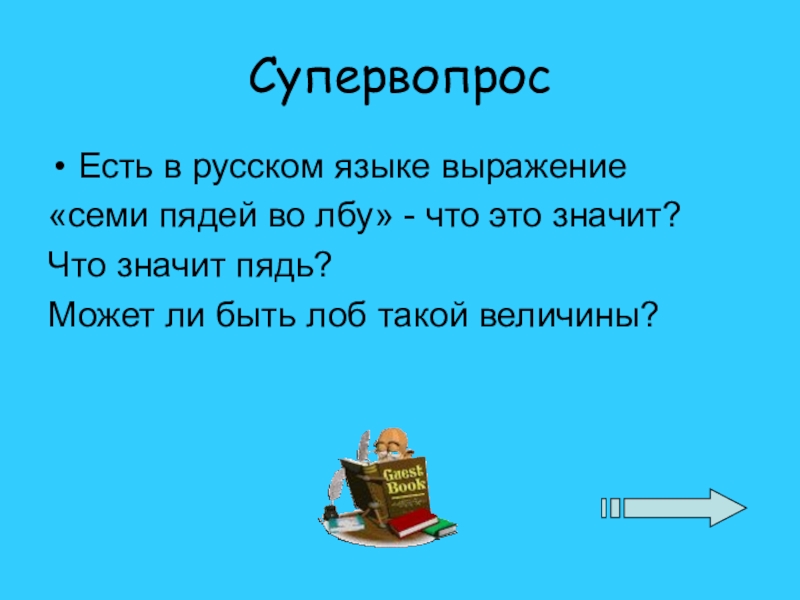 Супервопрос

• Есть в русском языке выражение «семи пядей во лбу» - что это значит? Что значит пядь? Может ли быть лоб такой величины?

Guest Book